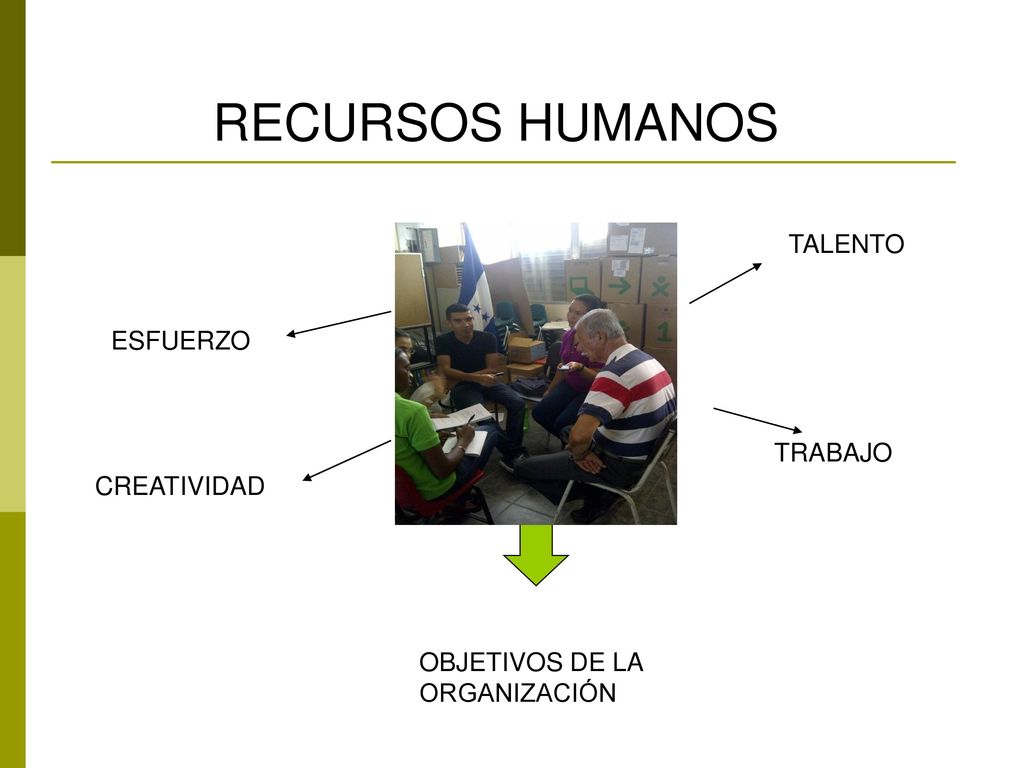 RECURSOS HUMANOS

TALENTO

ESFUERZO

TRABAJO

CREATIVIDAD

OBJETIVOS DE LA ORGANIZACIÓN